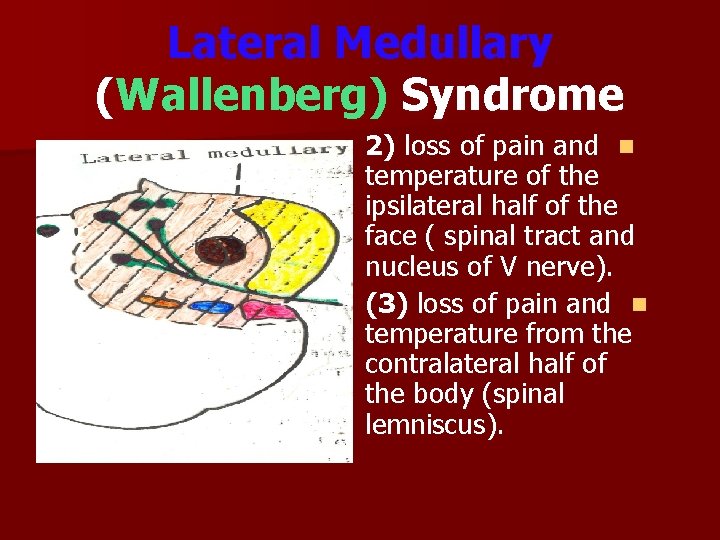 Lateral Medullary
(Wallenberg) Syndrome

Lateral medullary

2) loss of pain and temperature of the ipsilateral half of the face ( spinal tract and nucleus of V nerve).

(3) loss of pain and temperature from the contralateral half of the body (spinal lemniscus).